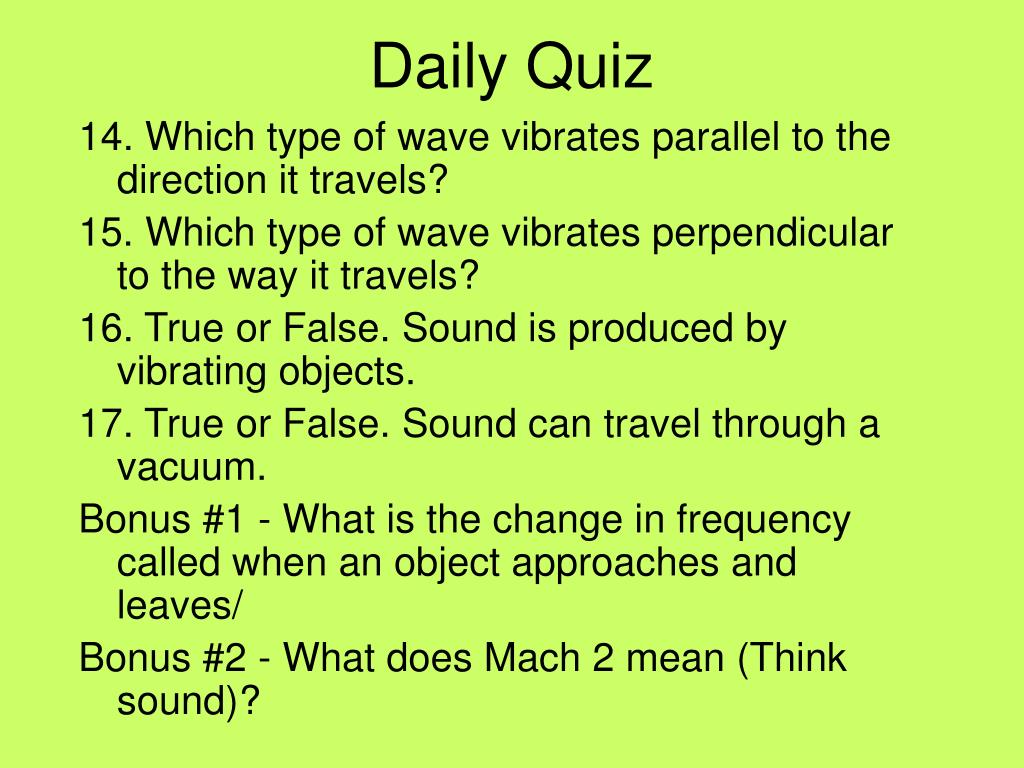 Daily Quiz

14. Which type of wave vibrates parallel to the direction it travels?

15. Which type of wave vibrates perpendicular to the way it travels?

16. True or False. Sound is produced by vibrating objects.

17. True or False. Sound can travel through a vacuum.

Bonus #1 - What is the change in frequency called when an object approaches and leaves/

Bonus #2 - What does Mach 2 mean (Think sound)?